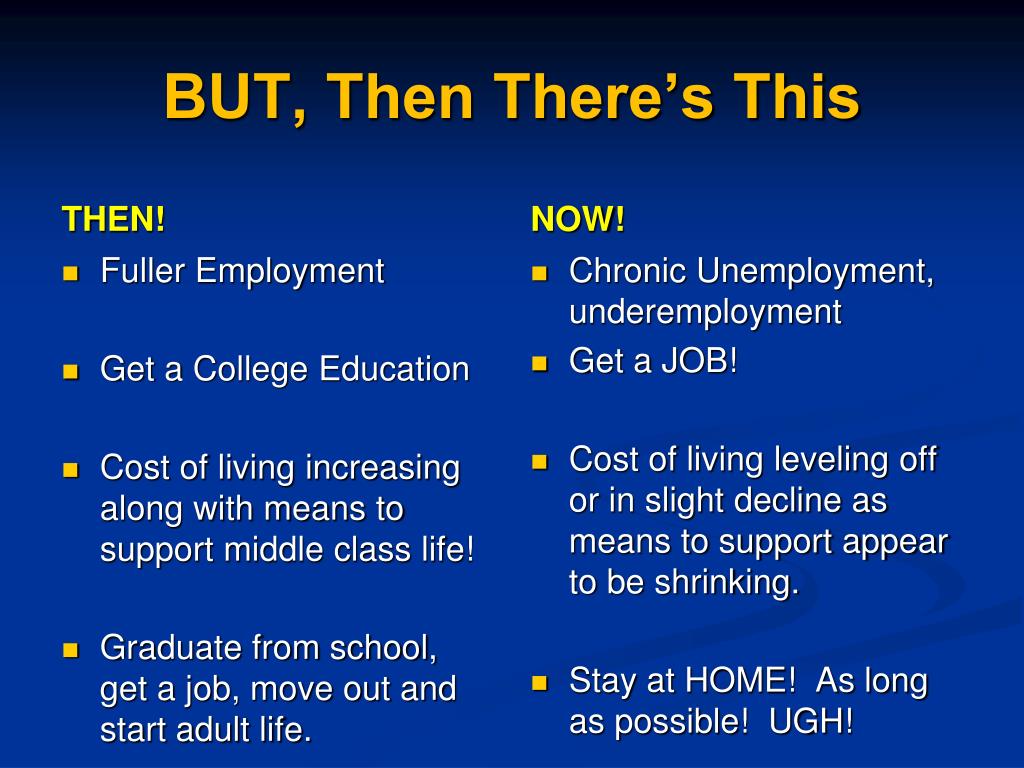 BUT, Then There's This

THEN!

- Fuller Employment
- Get a College Education
- Cost of living increasing along with means to support middle class life!
- Graduate from school, get a job, move out and start adult life.

NOW!

- Chronic Unemployment, underemployment
- Get a JOB!
- Cost of living leveling off or in slight decline as means to support appear to be shrinking.
- Stay at HOME! As long as possible! UGH!